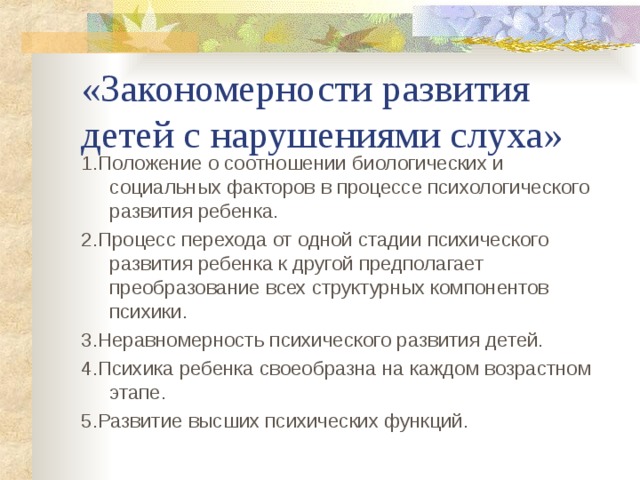 «Закономерности развития детей с нарушениями слуха»

1.Положение о соотношении биологических и социальных факторов в процессе психологического развития ребенка.

2.Процесс перехода от одной стадии психического развития ребенка к другой предполагает преобразование всех структурных компонентов психики.

3.Неравномерность психического развития детей.

4.Психика ребенка своеобразна на каждом возрастном этапе.

5.Развитие высших психических функций.